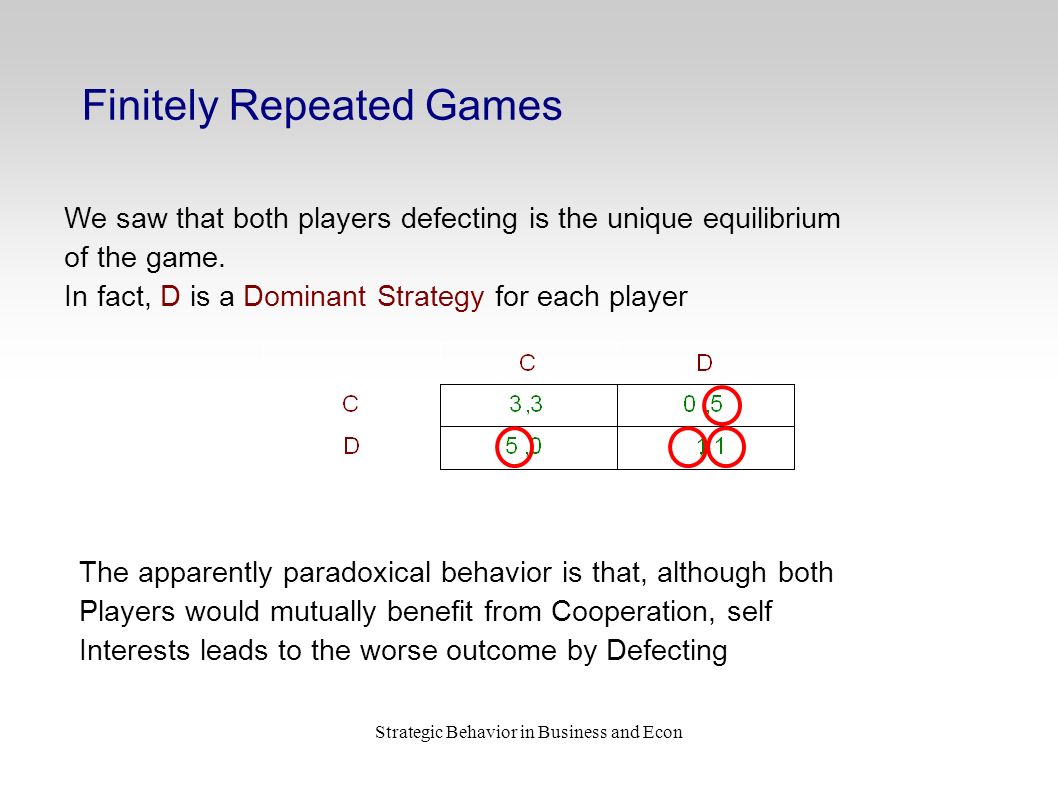 Finitely Repeated Games

We saw that both players defecting is the unique equilibrium of the game.
In fact, D is a Dominant Strategy for each player

| | C | D |
|---|---|---|
| C | 3,3 | 0 ,5 |
| D | 5 ,0 | 1,1 |

The apparently paradoxical behavior is that, although both Players would mutually benefit from Cooperation, self Interests leads to the worse outcome by Defecting

Strategic Behavior in Business and Econ